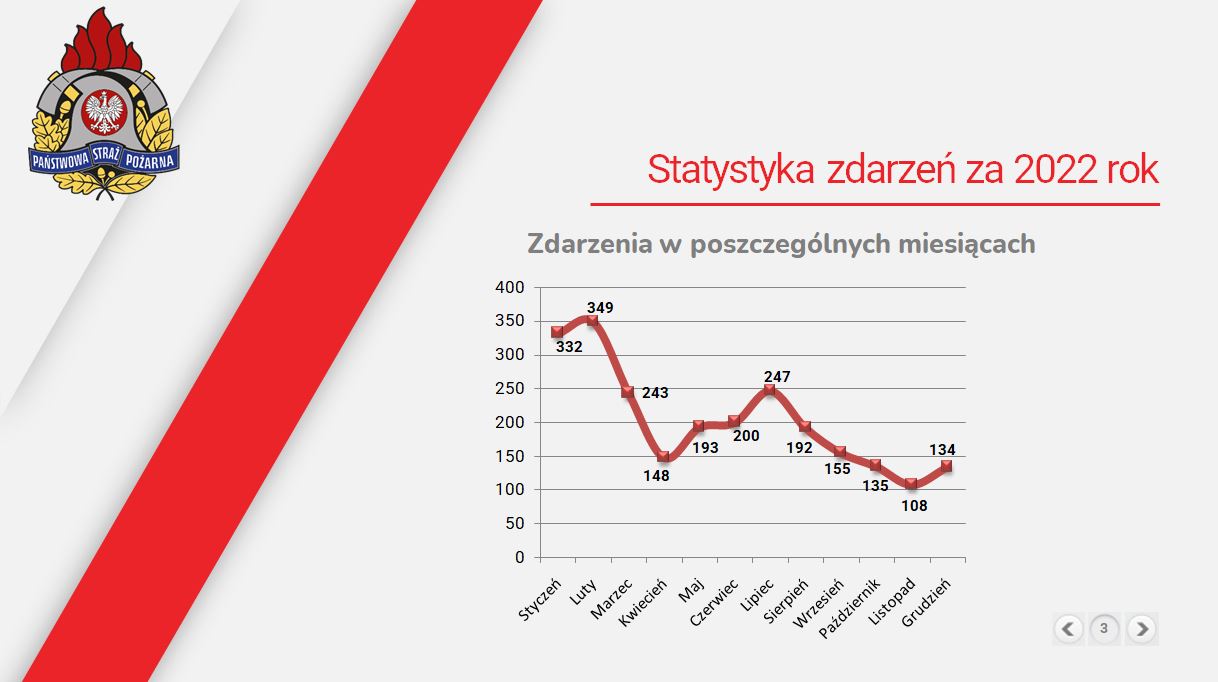 PAŃSTWOWA STRAŻ POŻARNA

Statystyka zdarzeń za 2022 rok

Zdarzenia w poszczególnych miesiącach

400
350
300
250
200
150
100
50
0

332 349 243 148 193 200 247 192 155 135 108 134

Styczeń Luty Marzec Kwiecień Maj Czerwiec Lipiec Sierpień Wrzesień Październik Listopad Grudzień

3